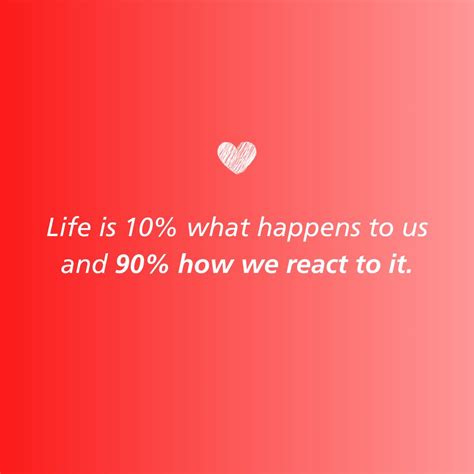 Life is 10% what happens to us and 90% how we react to it.